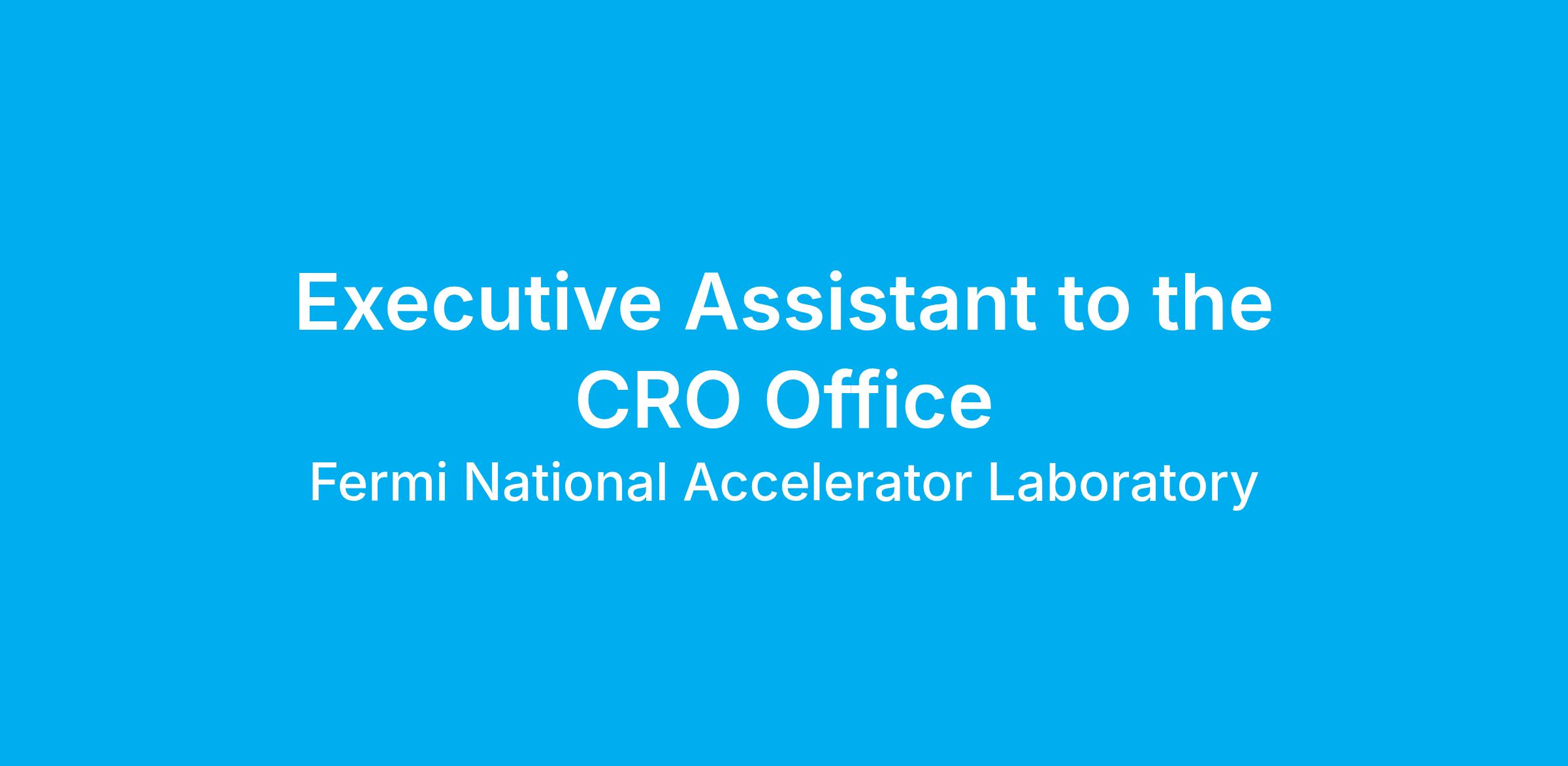 Executive Assistant to the CRO Office

Fermi National Accelerator Laboratory